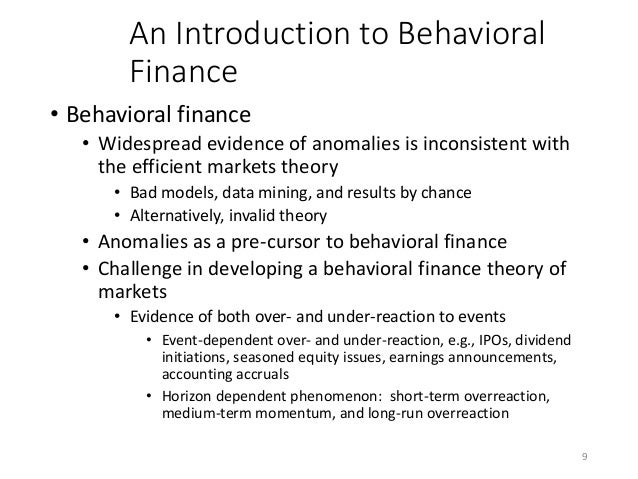 An Introduction to Behavioral Finance

• Behavioral finance
  • Widespread evidence of anomalies is inconsistent with the efficient markets theory
    • Bad models, data mining, and results by chance
    • Alternatively, invalid theory
  • Anomalies as a pre-cursor to behavioral finance
  • Challenge in developing a behavioral finance theory of markets
    • Evidence of both over- and under-reaction to events
      • Event-dependent over- and under-reaction, e.g., IPOs, dividend initiations, seasoned equity issues, earnings announcements, accounting accruals
      • Horizon dependent phenomenon: short-term overreaction, medium-term momentum, and long-run overreaction

9